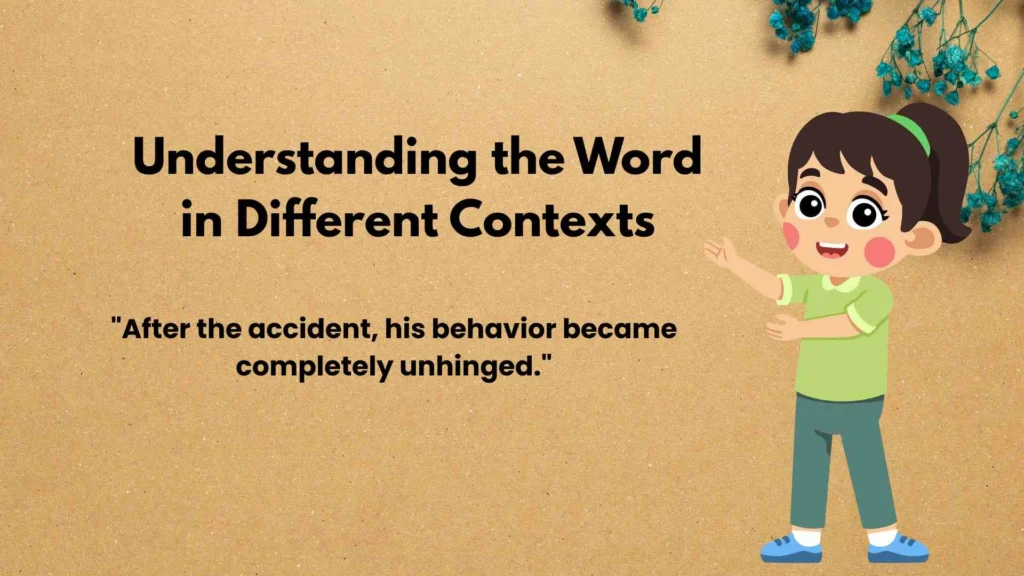 Understanding the Word in Different Contexts

"After the accident, his behavior became completely unhinged."